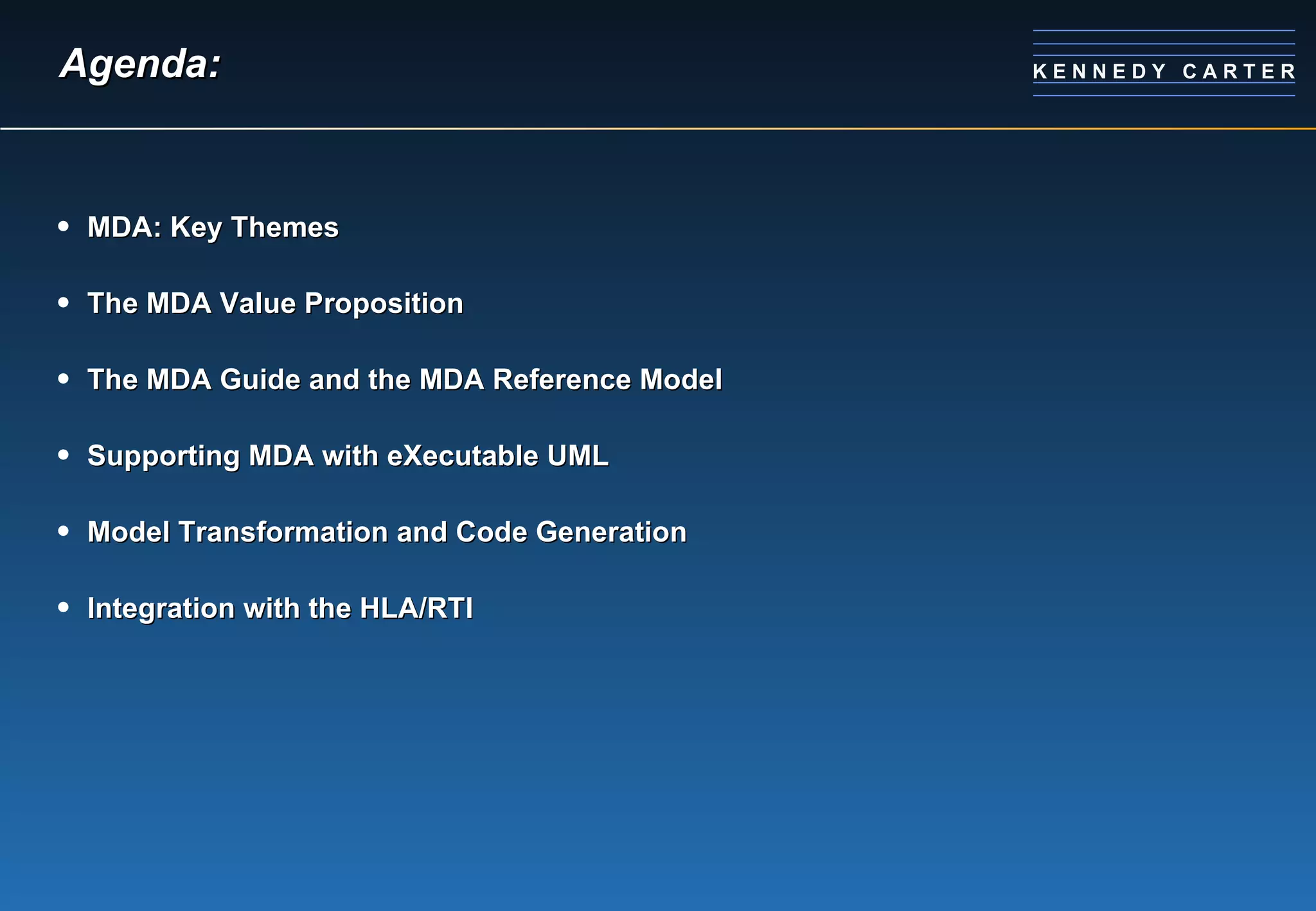 Agenda:

KENNEDY CARTER

• MDA: Key Themes

• The MDA Value Proposition

• The MDA Guide and the MDA Reference Model

• Supporting MDA with eXecutable UML

• Model Transformation and Code Generation

• Integration with the HLA/RTI